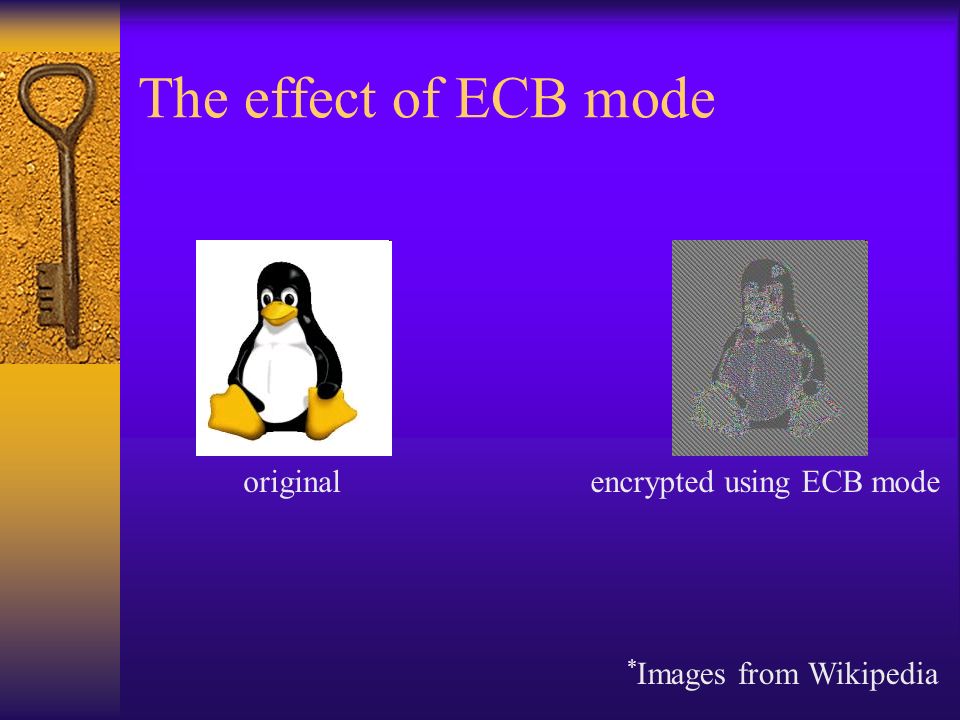 The effect of ECB mode

original

encrypted using ECB mode

*Images from Wikipedia